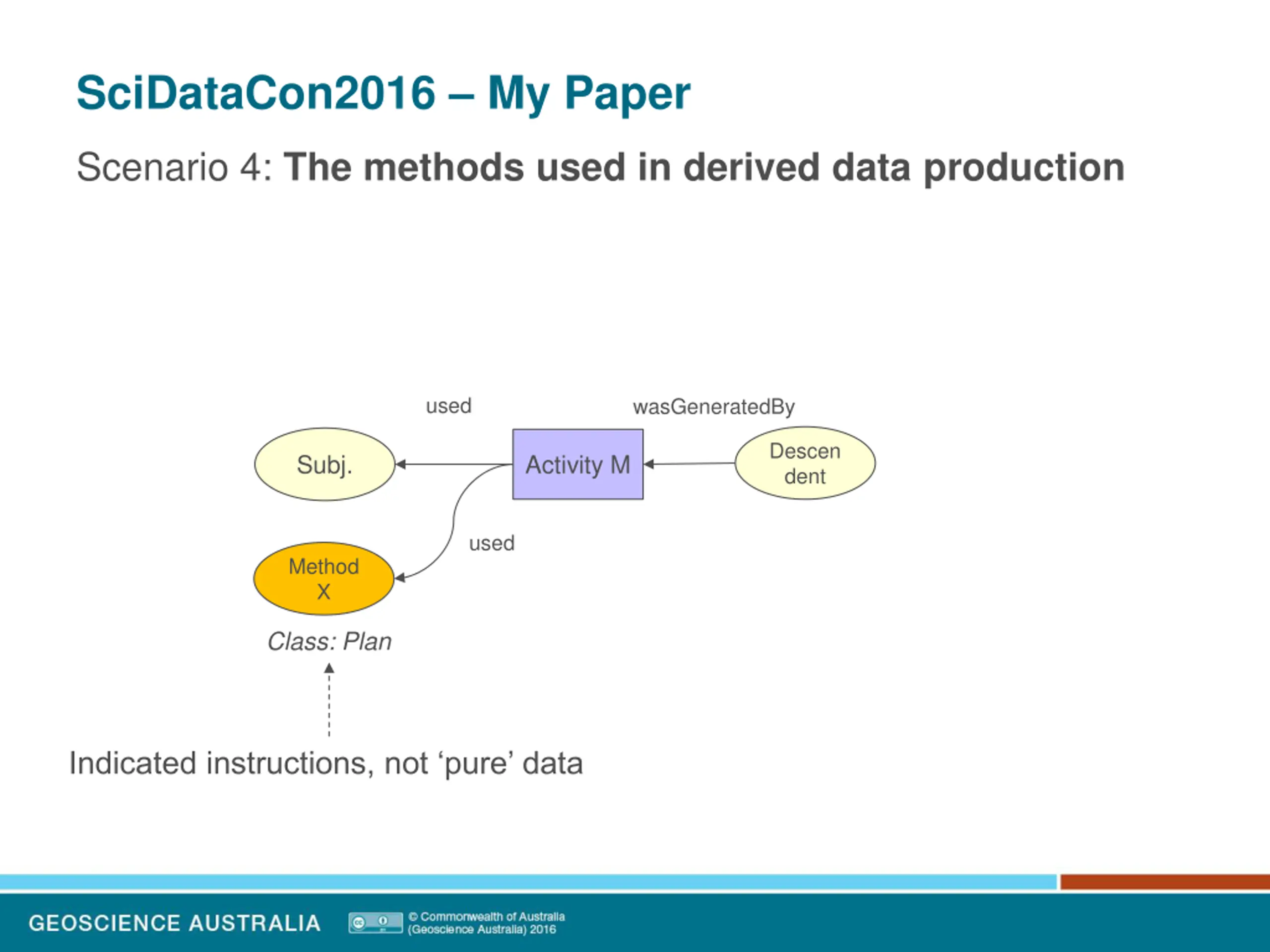 SciDataCon2016 – My Paper

Scenario 4: The methods used in derived data production

used

wasGeneratedBy

Subj.

Activity M

Descen dent

used

Method X

Class: Plan

Indicated instructions, not ‘pure’ data

GEOSCIENCE AUSTRALIA

© Commonwealth of Australia (Geoscience Australia) 2016